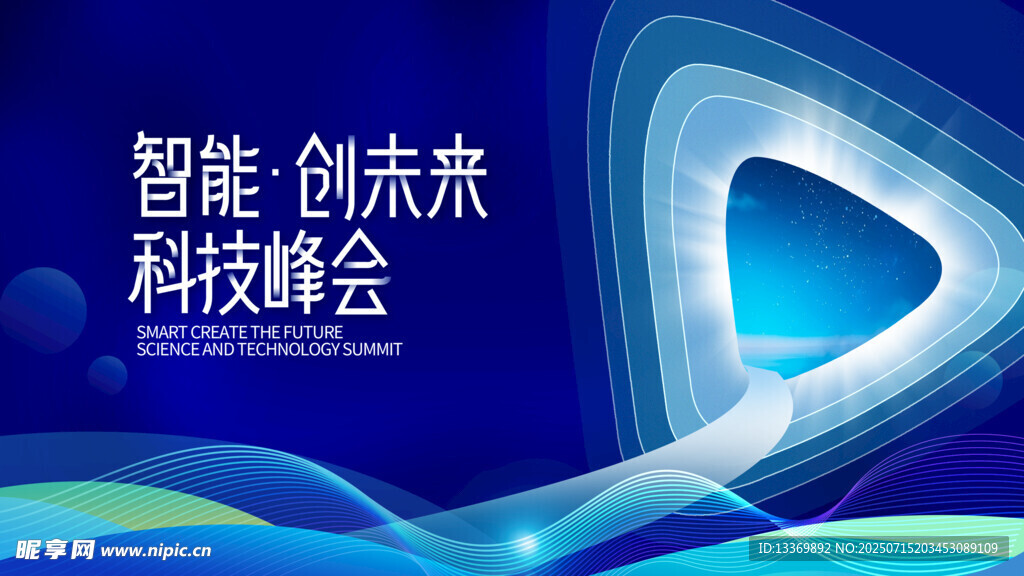 智能·创未来
科技峰会
SMART CREATE THE FUTURE
SCIENCE AND TECHNOLOGY SUMMIT

昵享网 www.nipic.cn
ID:13369892 NO:20250715203453089109